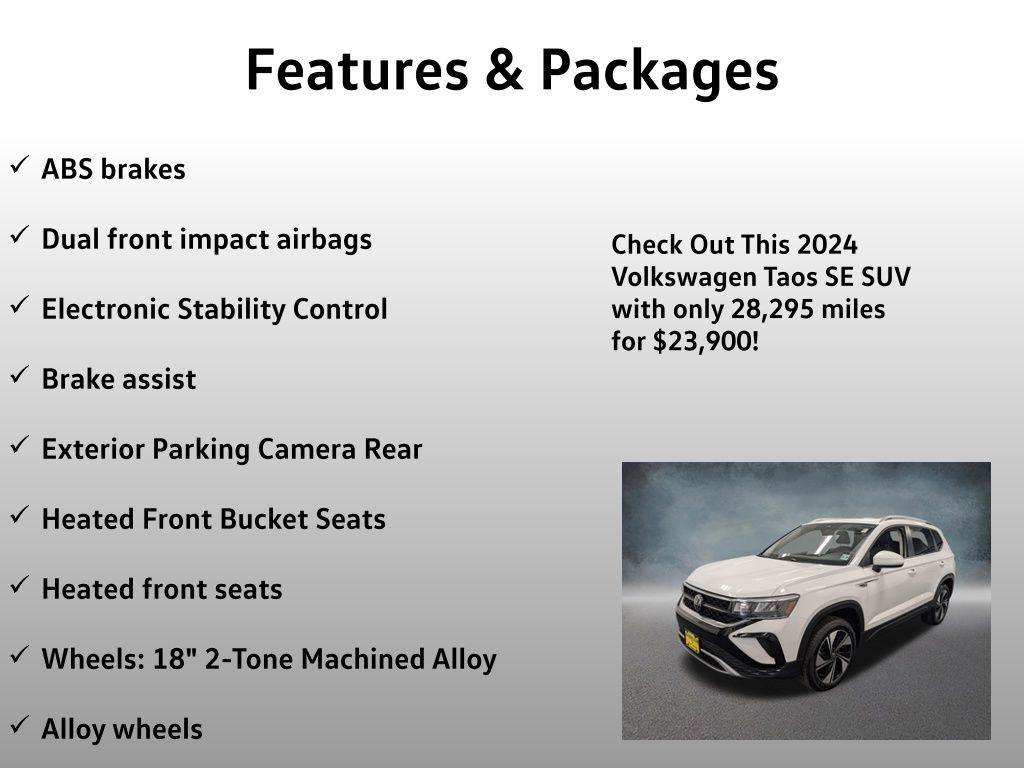 Features & Packages

✓ ABS brakes

✓ Dual front impact airbags

✓ Electronic Stability Control

✓ Brake assist

✓ Exterior Parking Camera Rear

✓ Heated Front Bucket Seats

✓ Heated front seats

✓ Wheels: 18" 2-Tone Machined Alloy

✓ Alloy wheels

Check Out This 2024 Volkswagen Taos SE SUV with only 28,295 miles for $23,900!